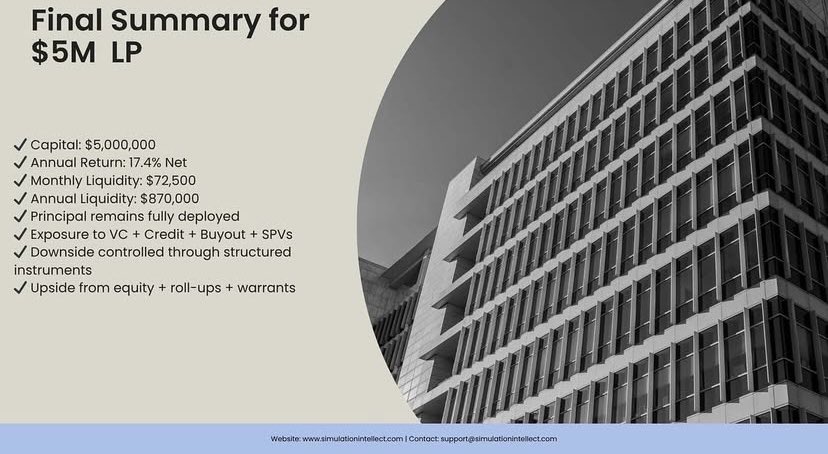 Final Summary for $5M LP

✓ Capital: $5,000,000
✓ Annual Return: 17.4% Net
✓ Monthly Liquidity: $72,500
✓ Annual Liquidity: $870,000
✓ Principal remains fully deployed
✓ Exposure to VC + Credit + Buyout + SPVs
✓ Downside controlled through structured instruments
✓ Upside from equity + roll-ups + warrants

Website: www.simulationintellect.com | Contact: support@simulationintellect.com